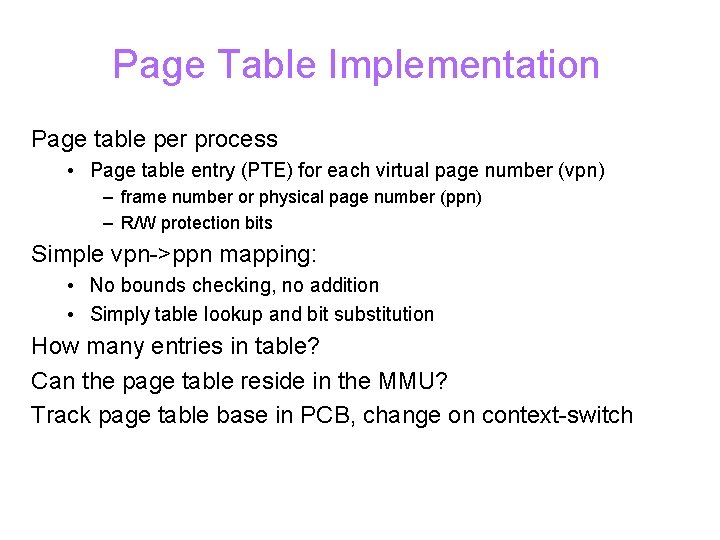 Page Table Implementation

Page table per process

• Page table entry (PTE) for each virtual page number (vpn)
  – frame number or physical page number (ppn)
  – R/W protection bits

Simple vpn->ppn mapping:

• No bounds checking, no addition
• Simply table lookup and bit substitution

How many entries in table?

Can the page table reside in the MMU?

Track page table base in PCB, change on context-switch